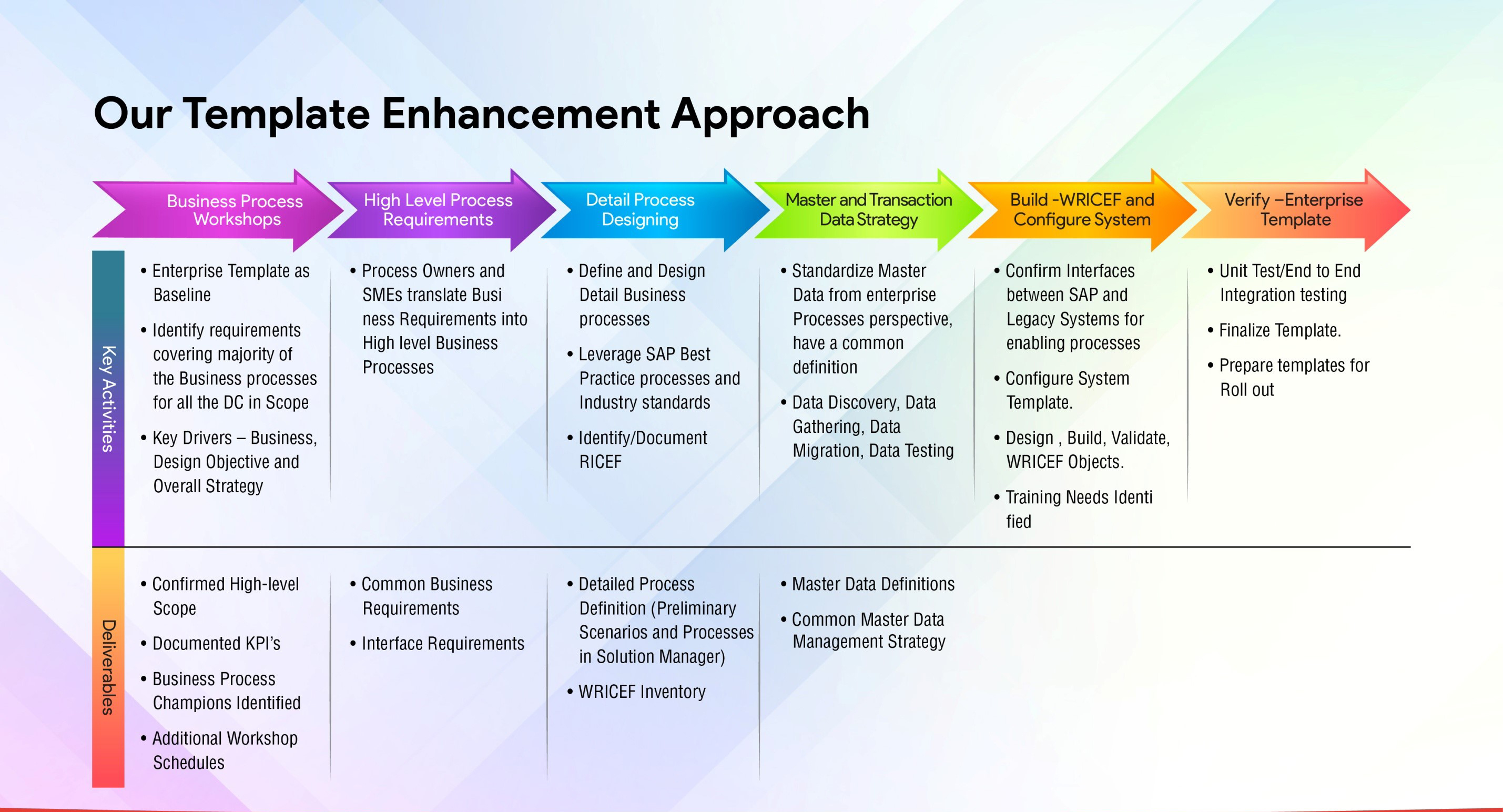 Our Template Enhancement Approach

Business Process Workshops

High Level Process Requirements

Detail Process Designing

Master and Transaction Data Strategy

Build -WRICEF and Configure System

Verify –Enterprise Template

Key Activities

• Enterprise Template as Baseline
• Identify requirements covering majority of the Business processes for all the DC in Scope
• Key Drivers – Business, Design Objective and Overall Strategy

• Process Owners and SMEs translate Busi ness Requirements into High level Business Processes

• Define and Design Detail Business processes
• Leverage SAP Best Practice processes and Industry standards
• Identify/Document RICEF

• Standardize Master Data from enterprise Processes perspective, have a common definition
• Data Discovery, Data Gathering, Data Migration, Data Testing

• Confirm Interfaces between SAP and Legacy Systems for enabling processes
• Configure System Template.
• Design , Build, Validate, WRICEF Objects.
• Training Needs Identi fied

• Unit Test/End to End Integration testing
• Finalize Template.
• Prepare templates for Roll out

Deliverables

• Confirmed High-level Scope
• Documented KPI's
• Business Process Champions Identified
• Additional Workshop Schedules

• Common Business Requirements
• Interface Requirements

• Detailed Process Definition (Preliminary Scenarios and Processes in Solution Manager)
• WRICEF Inventory

• Master Data Definitions
• Common Master Data Management Strategy